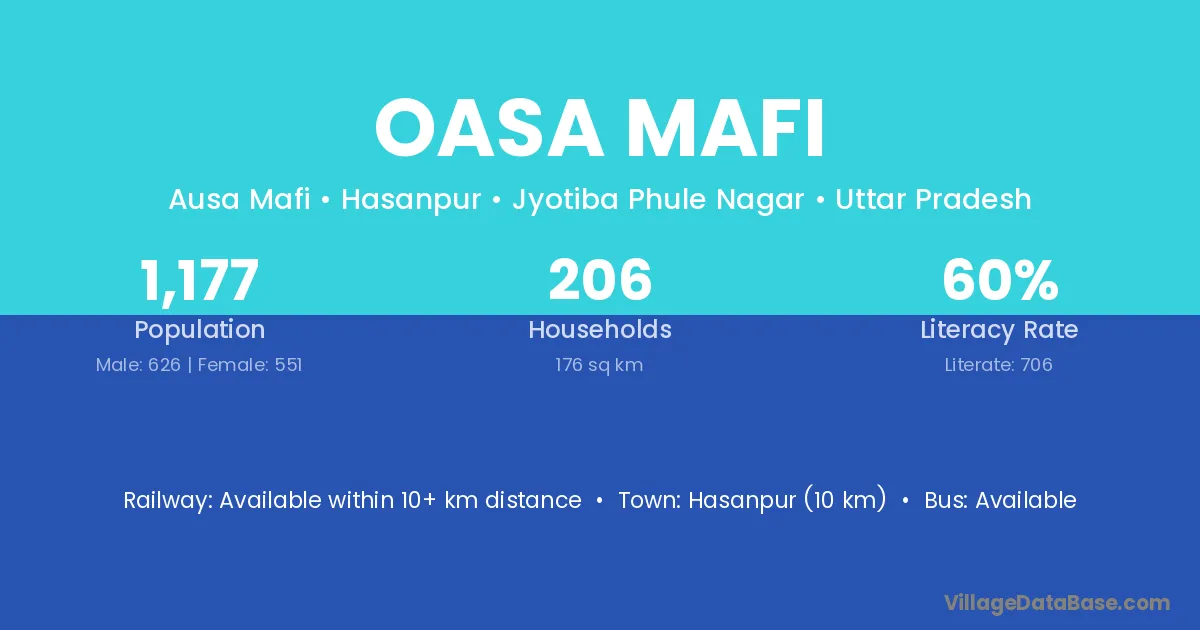 OASA MAFI

Ausa Mafi • Hasanpur • Jyotiba Phule Nagar • Uttar Pradesh

1,177
Population
Male: 626 | Female: 551

206
Households
176 sq km

60%
Literacy Rate
Literate: 706

Railway: Available within 10+ km distance • Town: Hasanpur (10 km) • Bus: Available

VillageDataBase.com